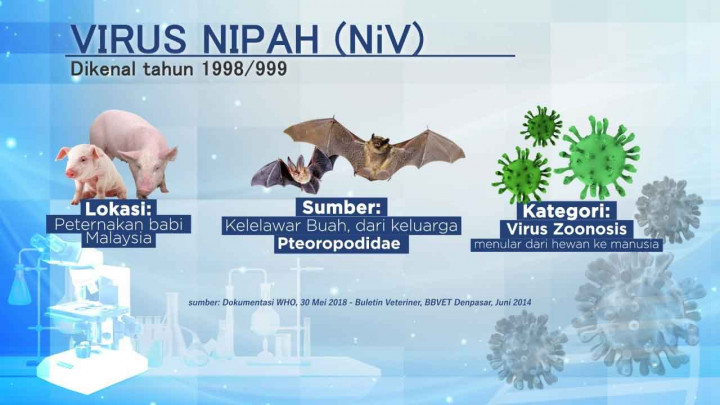 VIRUS NIPAH (NiV)
Dikenal tahun 1998/999

Lokasi:
Peternakan babi Malaysia

Sumber:
Kelelawar Buah, dari keluarga
Pteoropodidae

Kategori:
Virus Zoonosis
menular dari hewan ke manusia

sumber: Dokumentasi WHO, 30 Mei 2018 - Buletin Veteriner, BBVET Denpasar, Juni 2014